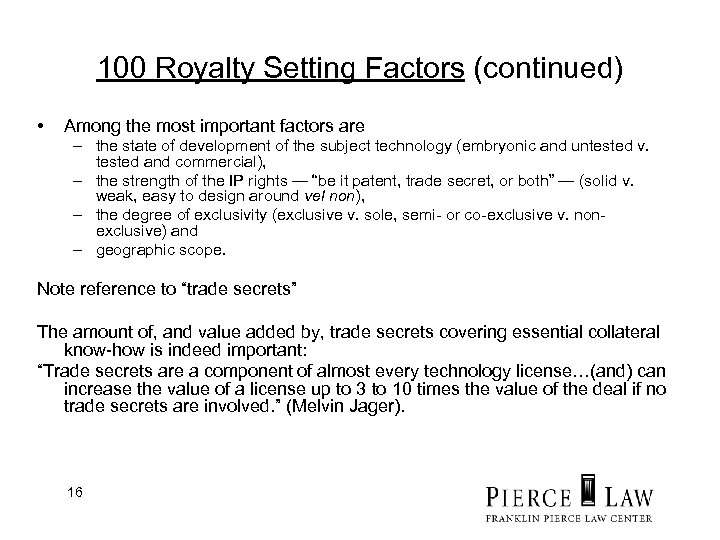 100 Royalty Setting Factors (continued)

• Among the most important factors are
– the state of development of the subject technology (embryonic and untested v. tested and commercial),
– the strength of the IP rights — "be it patent, trade secret, or both" — (solid v. weak, easy to design around vel non),
– the degree of exclusivity (exclusive v. sole, semi- or co-exclusive v. non-exclusive) and
– geographic scope.

Note reference to "trade secrets"

The amount of, and value added by, trade secrets covering essential collateral know-how is indeed important:
"Trade secrets are a component of almost every technology license…(and) can increase the value of a license up to 3 to 10 times the value of the deal if no trade secrets are involved." (Melvin Jager).

16

PIERCE LAW
FRANKLIN PIERCE LAW CENTER